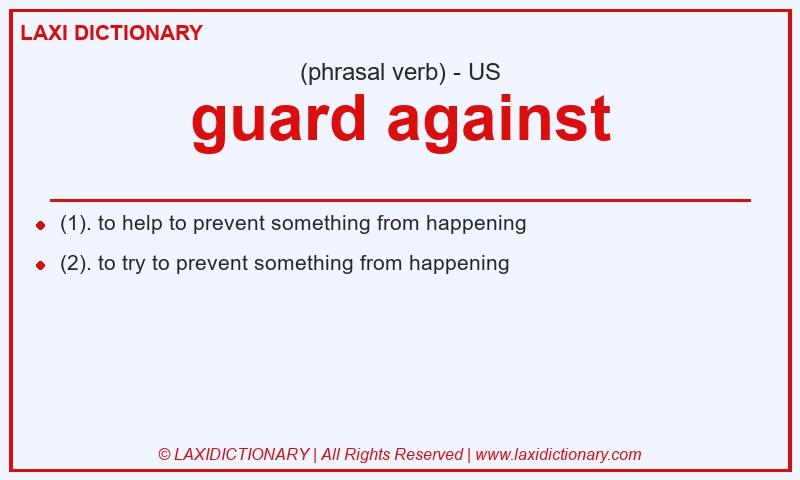 LAXI DICTIONARY

(phrasal verb) - US

guard against

(1). to help to prevent something from happening

(2). to try to prevent something from happening

© LAXIDICTIONARY | All Rights Reserved | www.laxidictionary.com